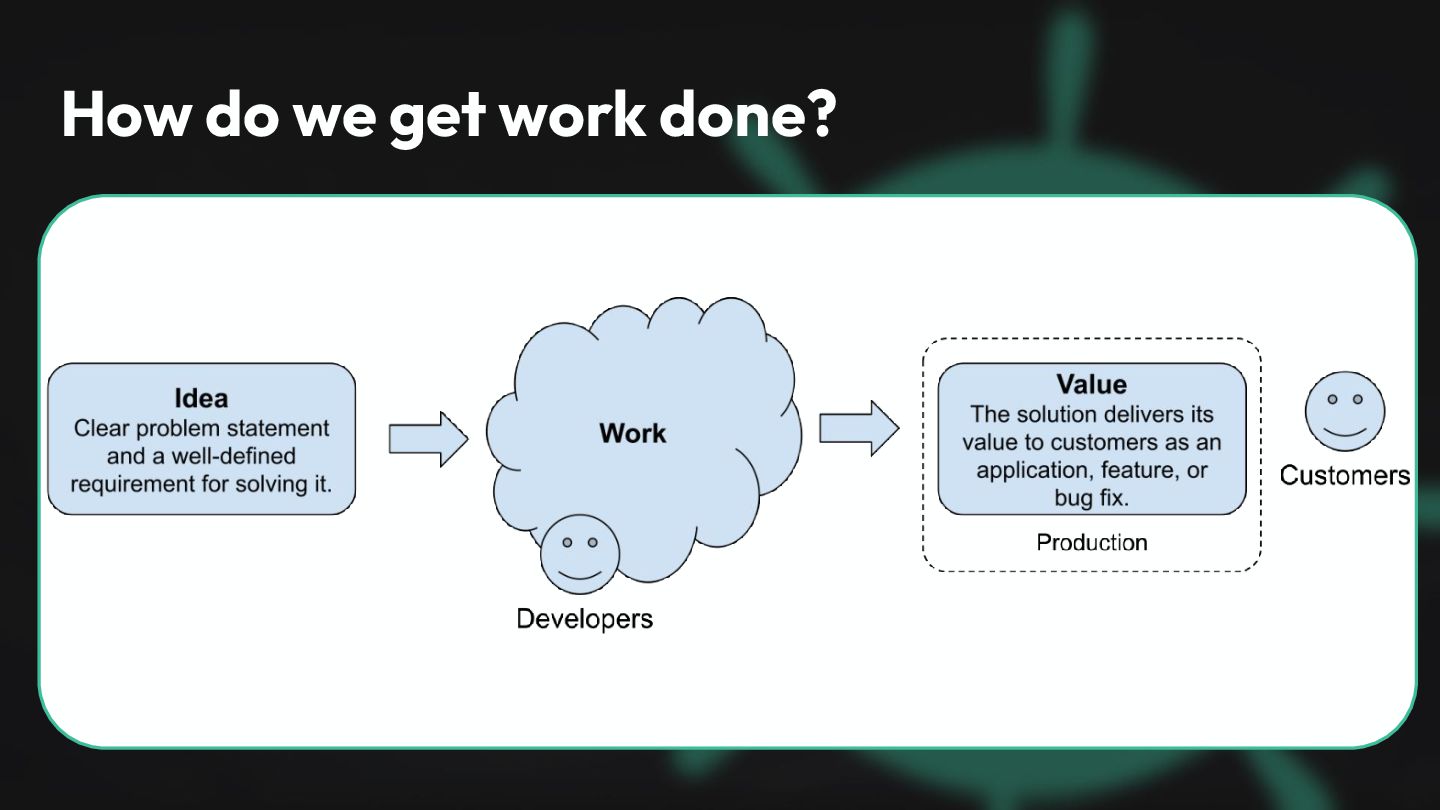 How do we get work done?

Idea
Clear problem statement and a well-defined requirement for solving it.

Work

Developers

Value
The solution delivers its value to customers as an application, feature, or bug fix.

Production

Customers